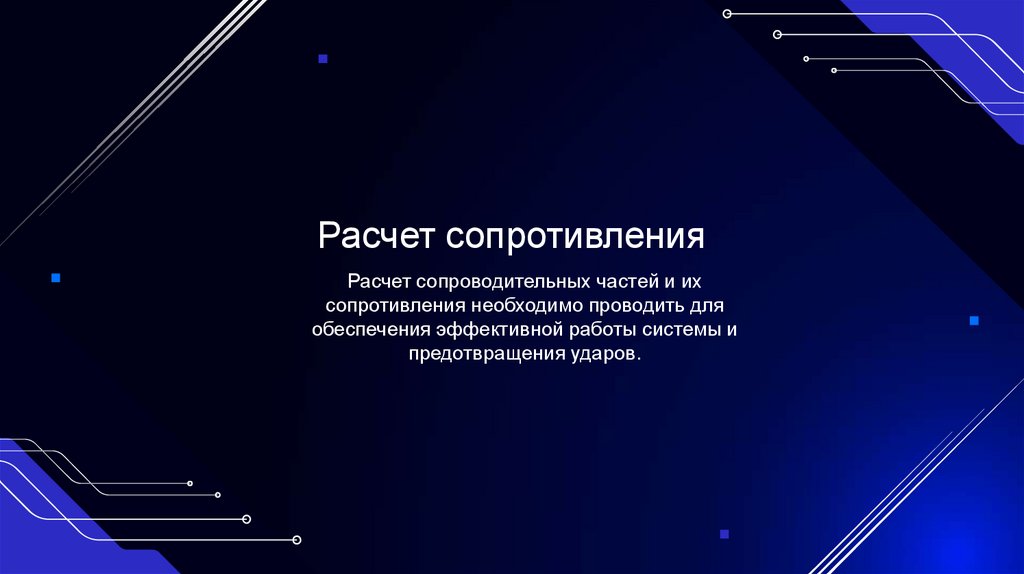 Расчет сопротивления

Расчет сопроводительных частей и их сопротивления необходимо проводить для обеспечения эффективной работы системы и предотвращения ударов.